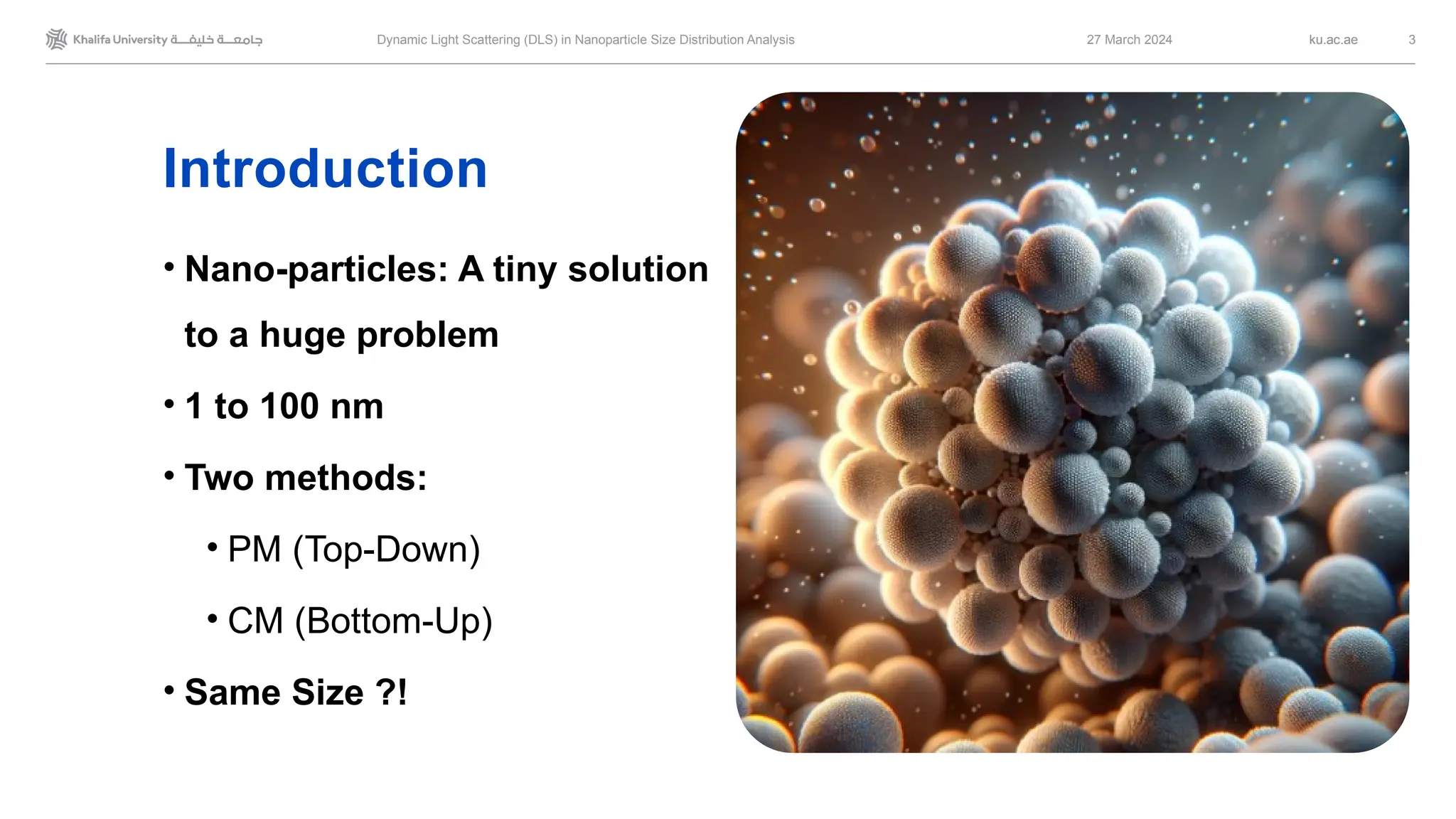 Khalifa University جامعة خليفة Dynamic Light Scattering (DLS) in Nanoparticle Size Distribution Analysis 27 March 2024 ku.ac.ae 3

Introduction

• Nano-particles: A tiny solution to a huge problem

• 1 to 100 nm

• Two methods:

• PM (Top-Down)

• CM (Bottom-Up)

• Same Size ?!